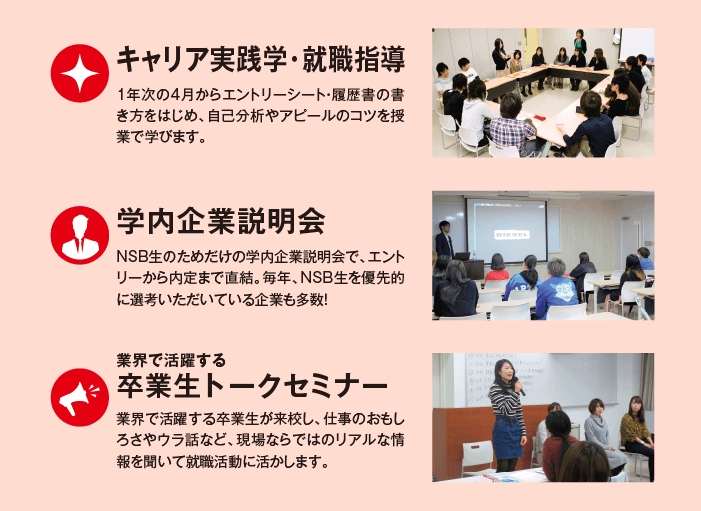 キャリア実践学・就職指導

1年次の4月からエントリーシート・履歴書の書き方をはじめ、自己分析やアピールのコツを授業で学びます。

学内企業説明会

NSB生のためだけの学内企業説明会で、エントリーから内定まで直結。毎年、NSB生を優先的に選考いただいている企業も多数!

DIESEL

業界で活躍する
卒業生トークセミナー

業界で活躍する卒業生が来校し、仕事のおもしろさやウラ話など、現場ならではのリアルな情報を聞いて就職活動に活かします。